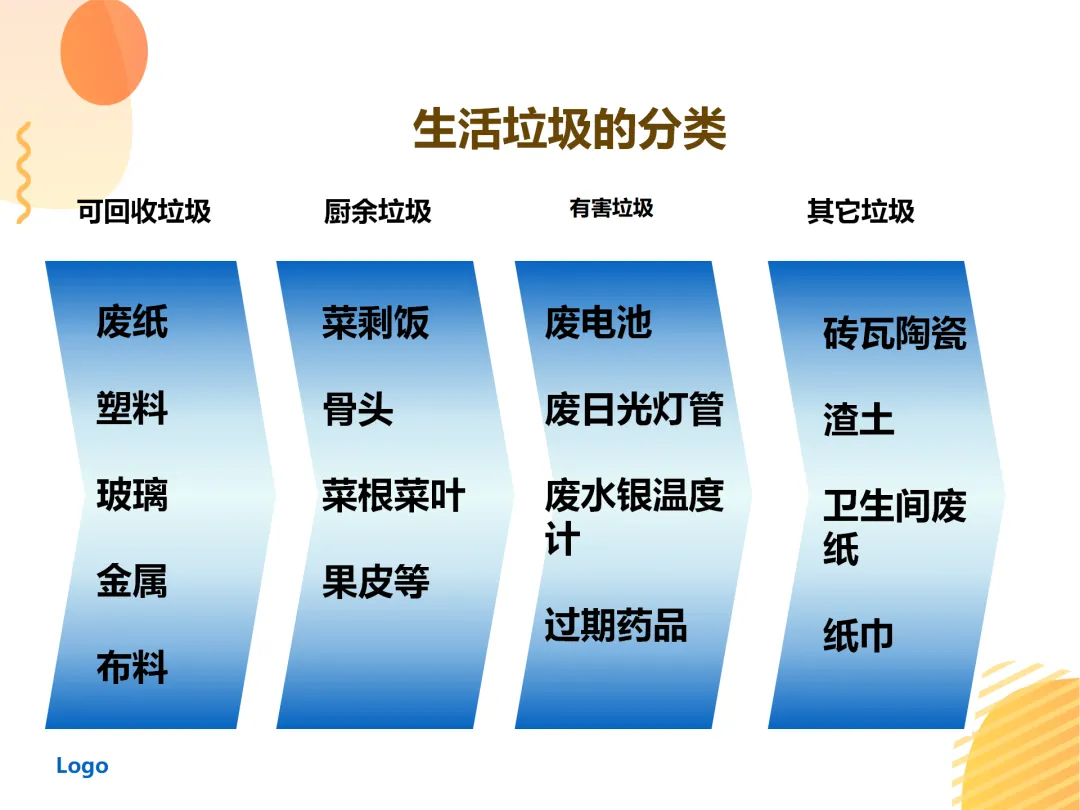 生活垃圾的分类

可回收垃圾

废纸

塑料

玻璃

金属

布料

厨余垃圾

菜剩饭

骨头

菜根菜叶

果皮等

有害垃圾

废电池

废日光灯管

废水银温度计

过期药品

其它垃圾

砖瓦陶瓷

渣土

卫生间废纸

纸巾

Logo